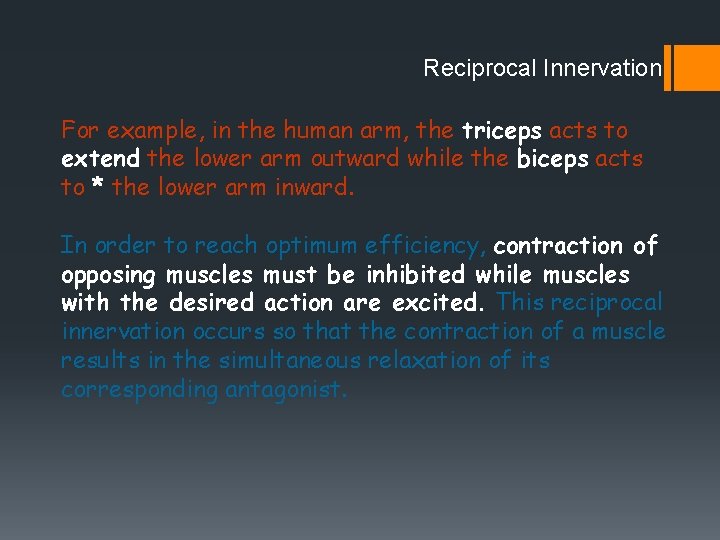 Reciprocal Innervation

For example, in the human arm, the triceps acts to extend the lower arm outward while the biceps acts to * the lower arm inward.

In order to reach optimum efficiency, contraction of opposing muscles must be inhibited while muscles with the desired action are excited. This reciprocal innervation occurs so that the contraction of a muscle results in the simultaneous relaxation of its corresponding antagonist.